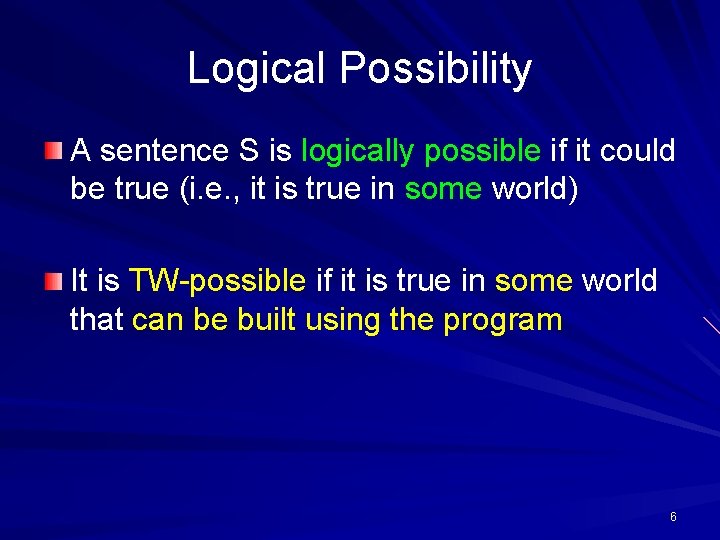 Logical Possibility

A sentence S is logically possible if it could be true (i.e., it is true in some world)

It is TW-possible if it is true in some world that can be built using the program

6